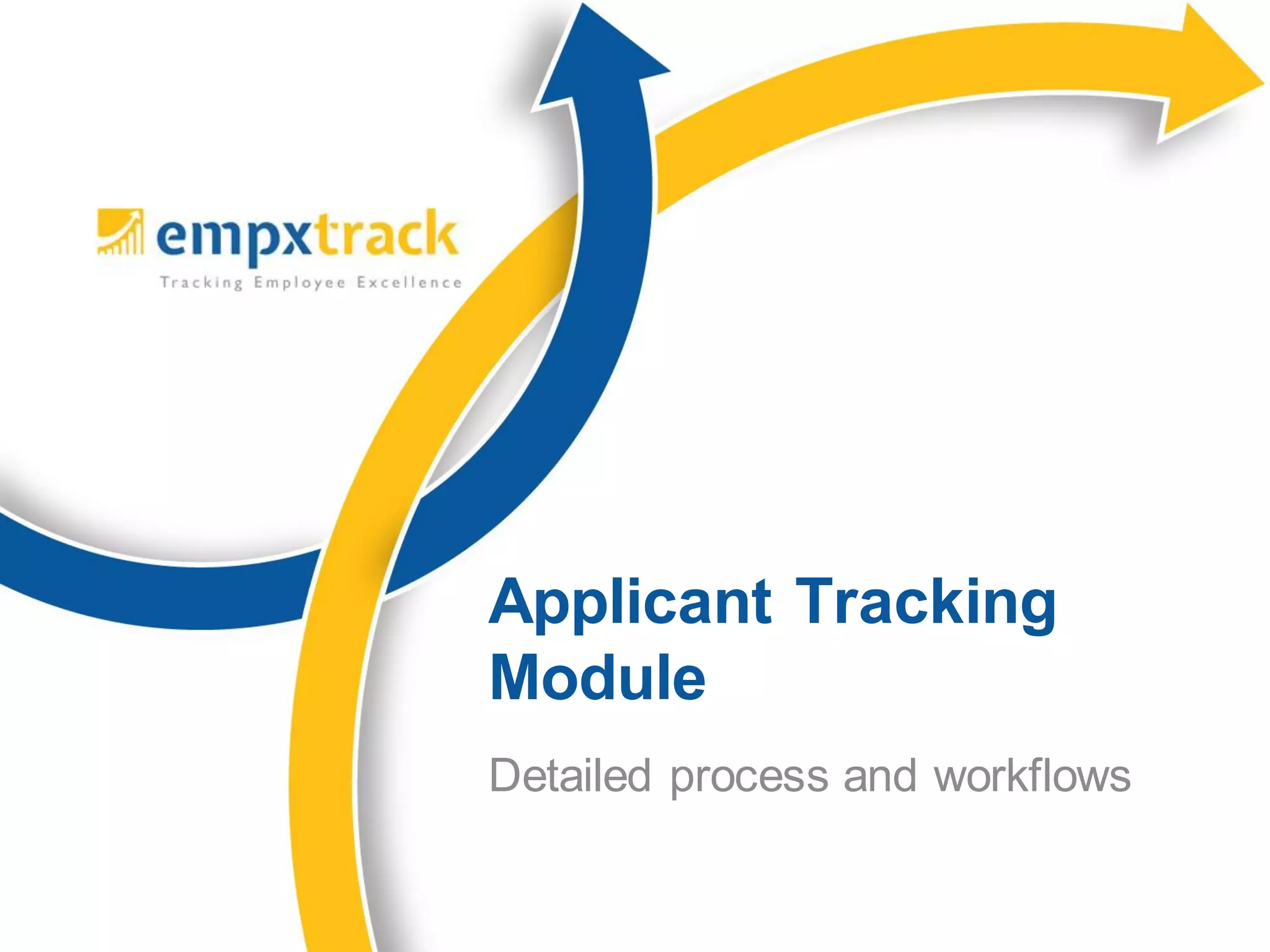 empxtrack
Tracking Employee Excellence

Applicant Tracking Module

Detailed process and workflows